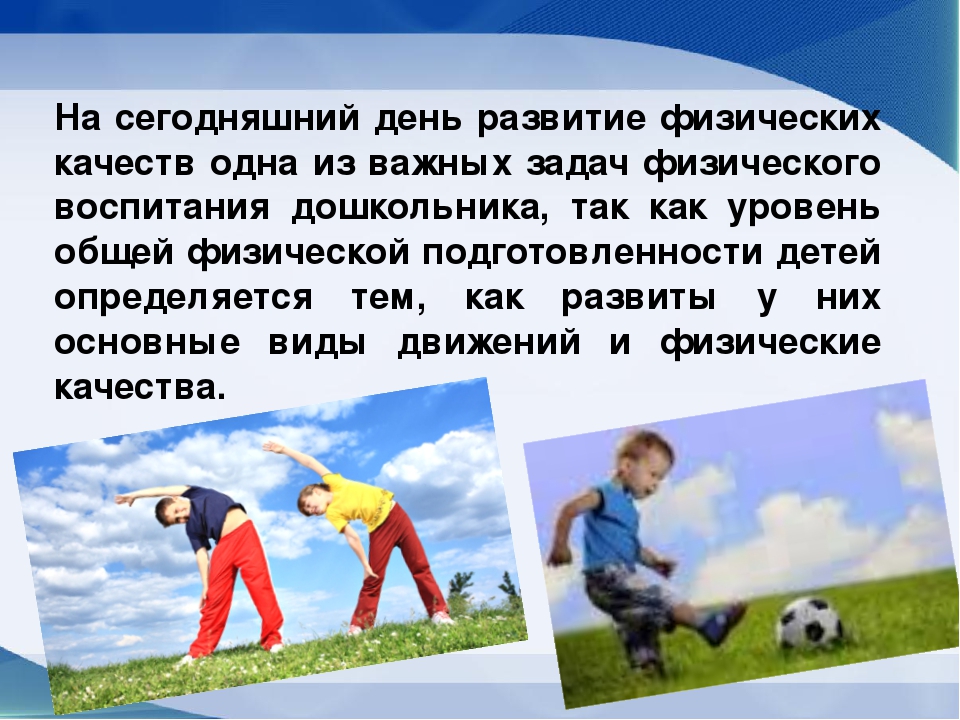 На сегодняшний день развитие физических качеств одна из важных задач физического воспитания дошкольника, так как уровень общей физической подготовленности детей определяется тем, как развиты у них основные виды движений и физические качества.